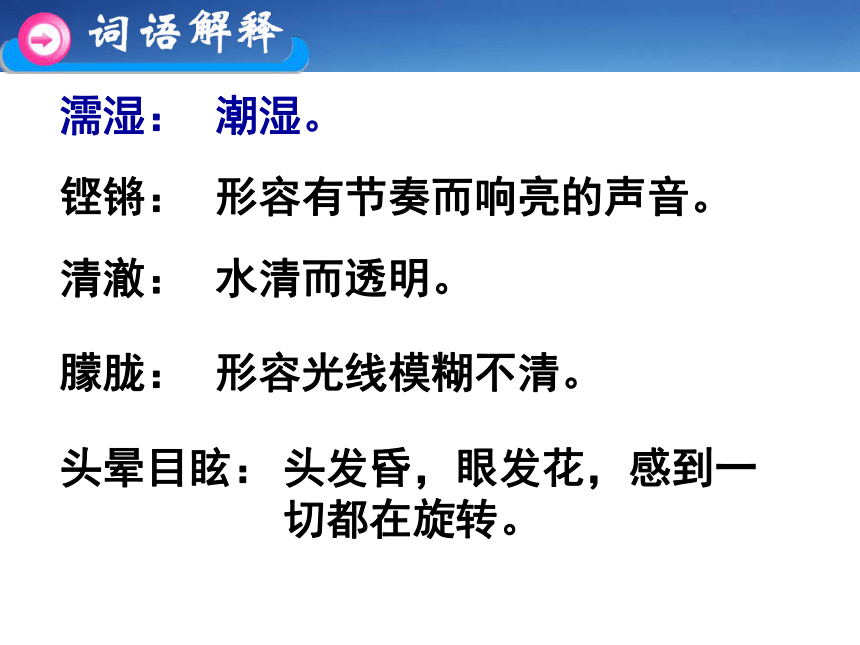 词语解释

濡湿： 潮湿。

铿锵： 形容有节奏而响亮的声音。

清澈： 水清而透明。

朦胧： 形容光线模糊不清。

头晕目眩： 头发昏，眼发花，感到一切都在旋转。